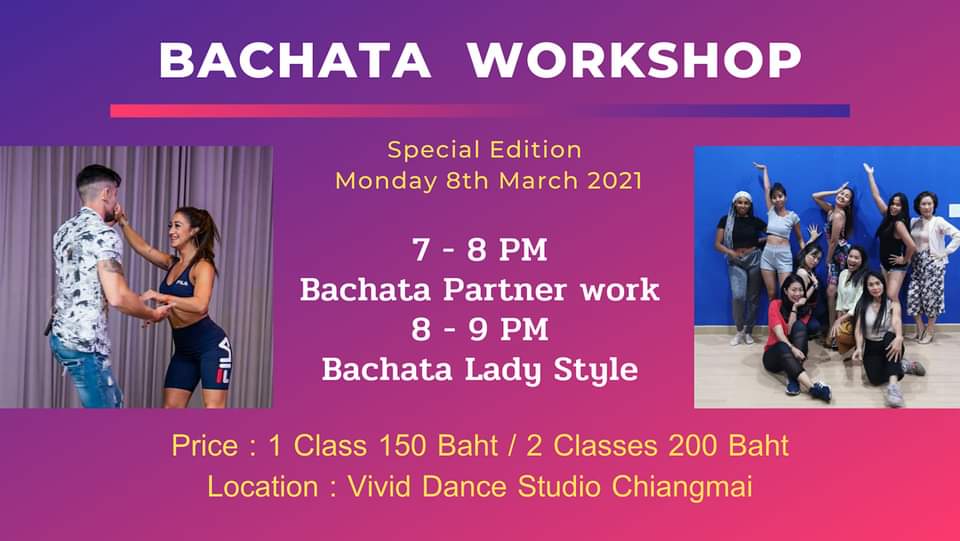 BACHATA WORKSHOP

Special Edition
Monday 8th March 2021

7 - 8 PM
Bachata Partner work
8 - 9 PM
Bachata Lady Style

FILA

FILA

Price : 1 Class 150 Baht / 2 Classes 200 Baht
Location : Vivid Dance Studio Chiangmai